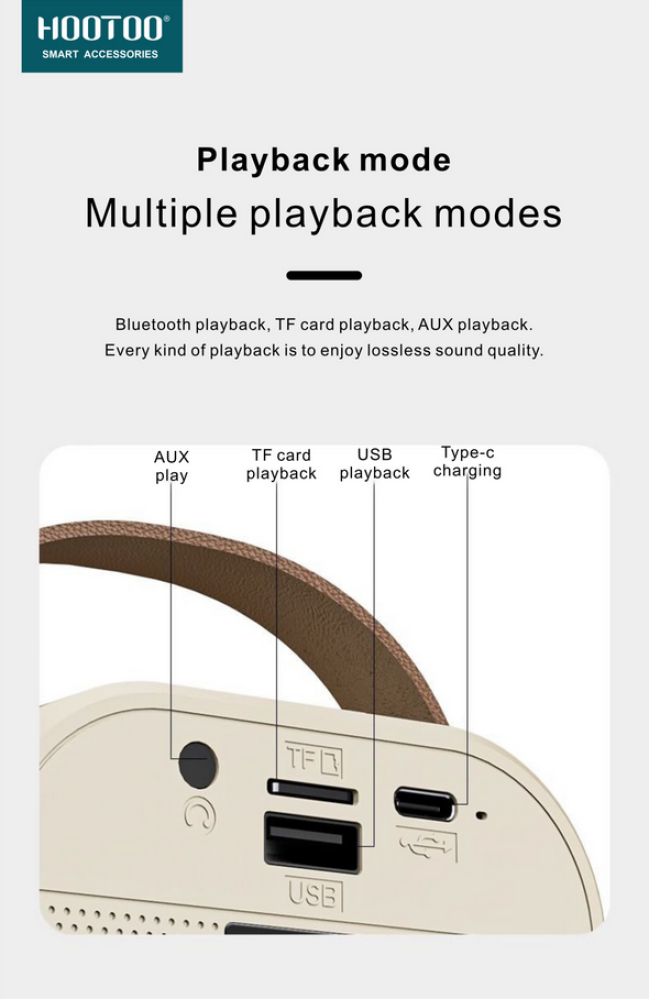 HOOTOO®
SMART ACCESSORIES

Playback mode
Multiple playback modes

Bluetooth playback, TF card playback, AUX playback.
Every kind of playback is to enjoy lossless sound quality.

AUX play

TF card playback

USB playback

Type-c charging

TF

USB